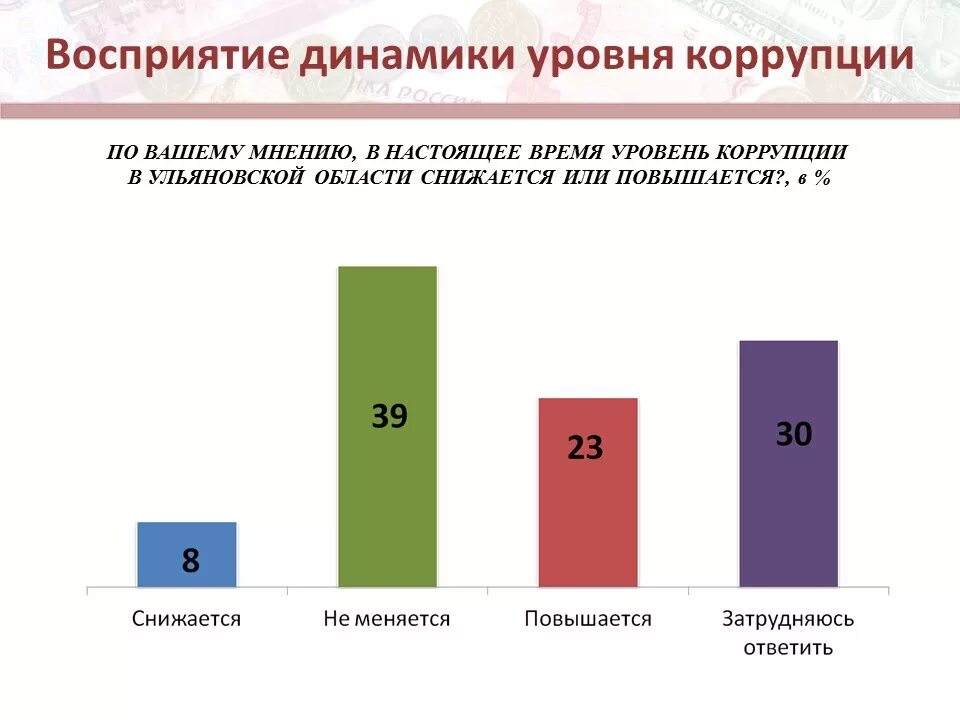 Восприятие динамики уровня коррупции

ПО ВАШЕМУ МНЕНИЮ, В НАСТОЯЩЕЕ ВРЕМЯ УРОВЕНЬ КОРРУПЦИИ В УЛЬЯНОВСКОЙ ОБЛАСТИ СНИЖАЕТСЯ ИЛИ ПОВЫШАЕТСЯ?, в %

8
39
23
30

Снижается
Не меняется
Повышается
Затрудняюсь ответить